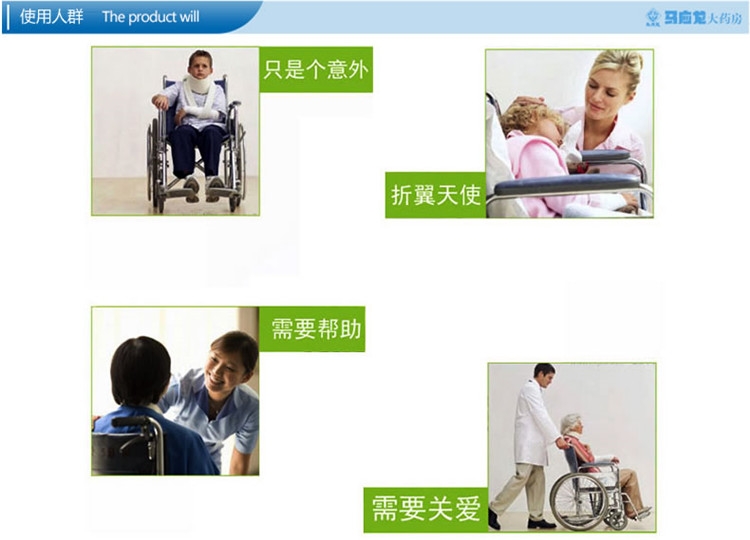 使用人群 The product will

马应龙大药房

只是个意外

折翼天使

需要帮助

需要关爱